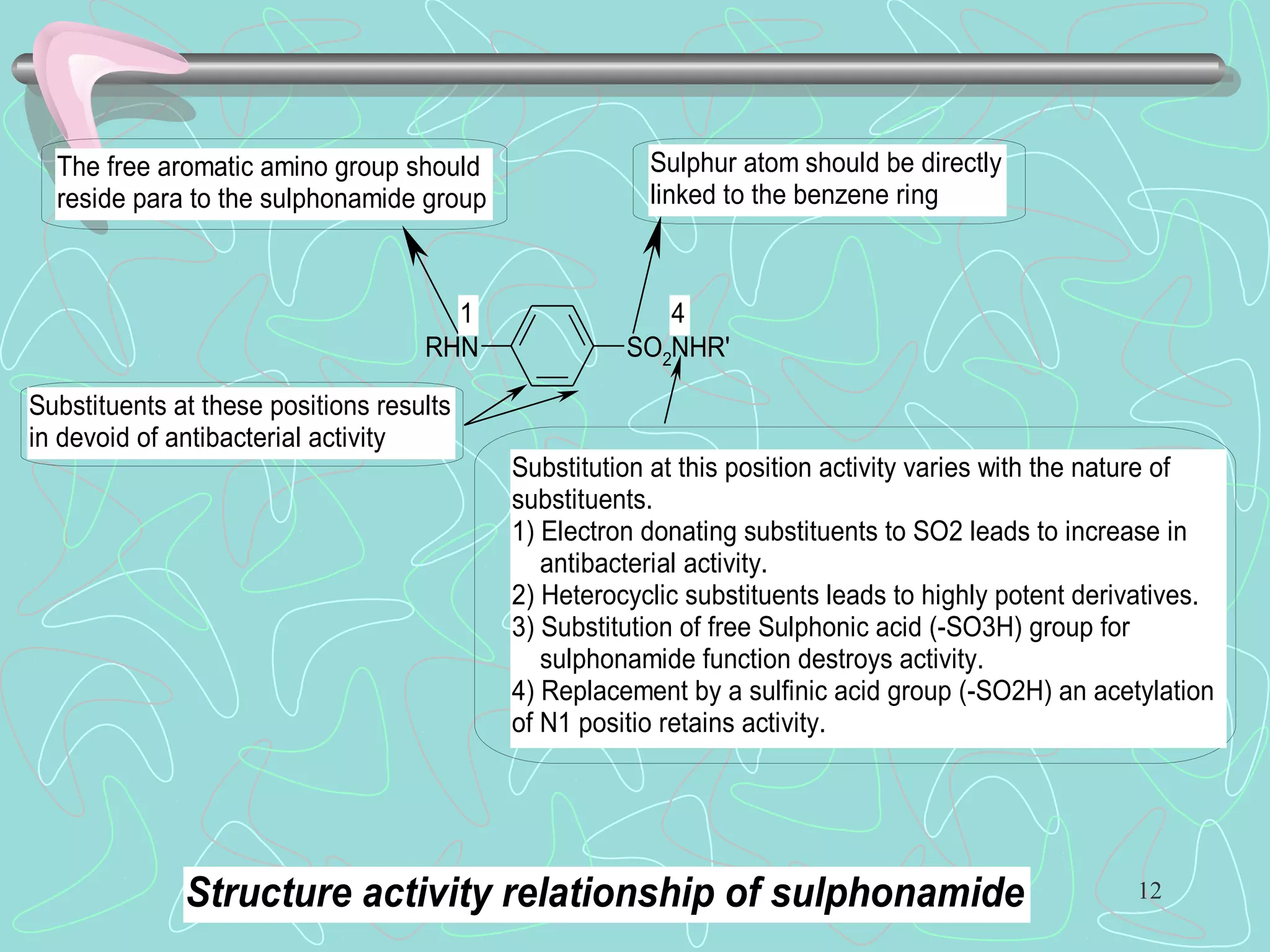 The free aromatic amino group should reside para to the sulphonamide group

Sulphur atom should be directly linked to the benzene ring

1

4

RHN

$SO_2NHR'$

Substituents at these positions results in devoid of antibacterial activity

Substitution at this position activity varies with the nature of substituents.
1) Electron donating substituents to SO2 leads to increase in antibacterial activity.
2) Heterocyclic substituents leads to highly potent derivatives.
3) Substitution of free Sulphonic acid (-SO3H) group for sulphonamide function destroys activity.
4) Replacement by a sulfinic acid group (-SO2H) an acetylation of N1 positio retains activity.

Structure activity relationship of sulphonamide

12